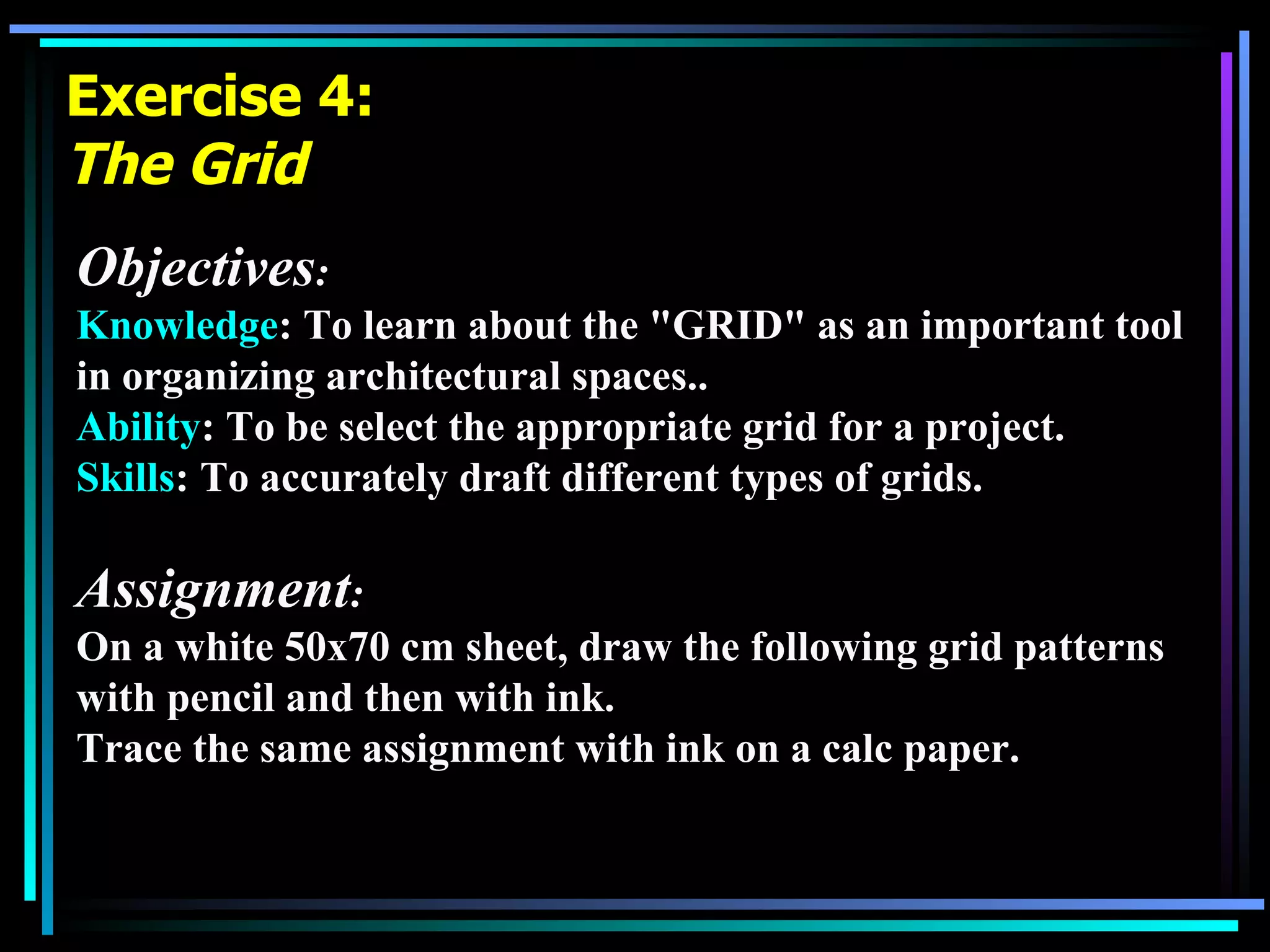 Exercise 4:
The Grid

Objectives:
Knowledge: To learn about the "GRID" as an important tool in organizing architectural spaces..
Ability: To be select the appropriate grid for a project.
Skills: To accurately draft different types of grids.

Assignment:
On a white 50x70 cm sheet, draw the following grid patterns with pencil and then with ink.
Trace the same assignment with ink on a calc paper.